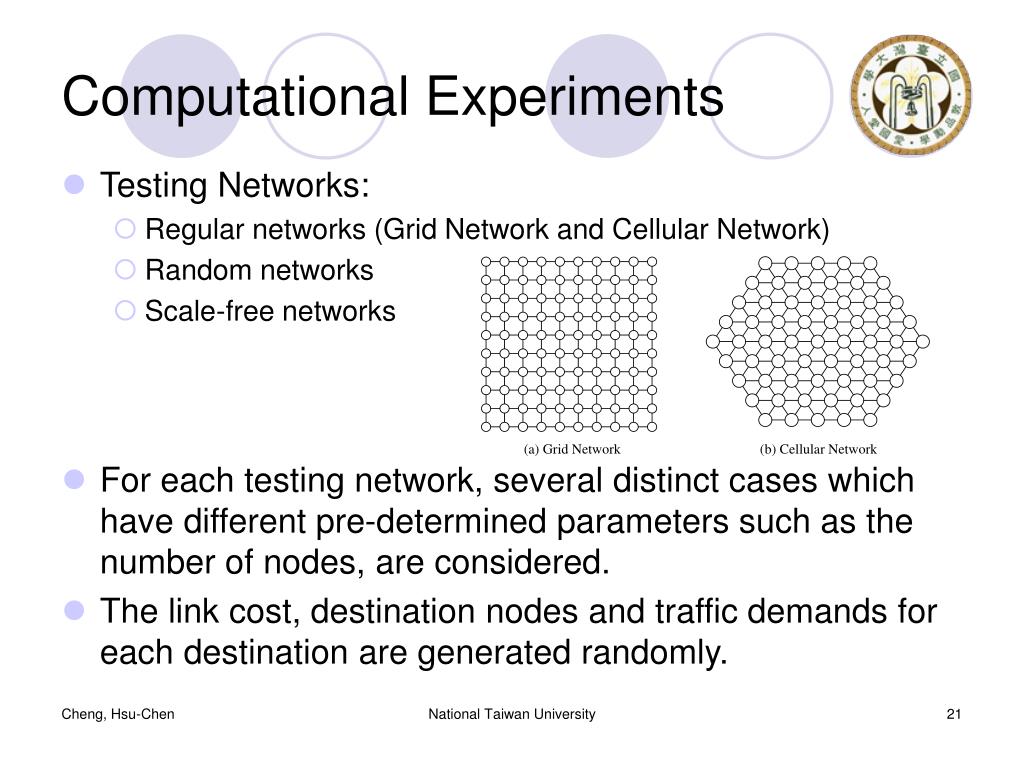 Computational Experiments

Testing Networks:

Regular networks (Grid Network and Cellular Network)

Random networks

Scale-free networks

(a) Grid Network

(b) Cellular Network

For each testing network, several distinct cases which have different pre-determined parameters such as the number of nodes, are considered.

The link cost, destination nodes and traffic demands for each destination are generated randomly.

Cheng, Hsu-Chen

National Taiwan University

21